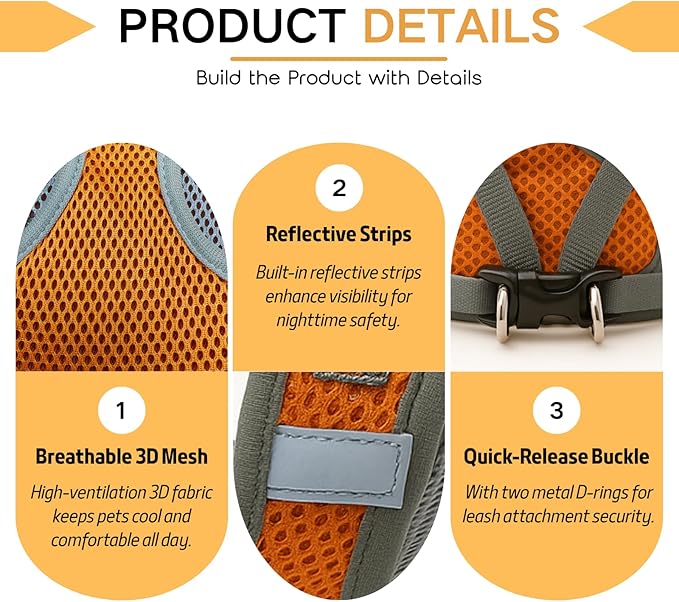 PRODUCT DETAILS

Build the Product with Details

1

Breathable 3D Mesh

High-ventilation 3D fabric keeps pets cool and comfortable all day.

2

Reflective Strips

Built-in reflective strips enhance visibility for nighttime safety.

3

Quick-Release Buckle

With two metal D-rings for leash attachment security.